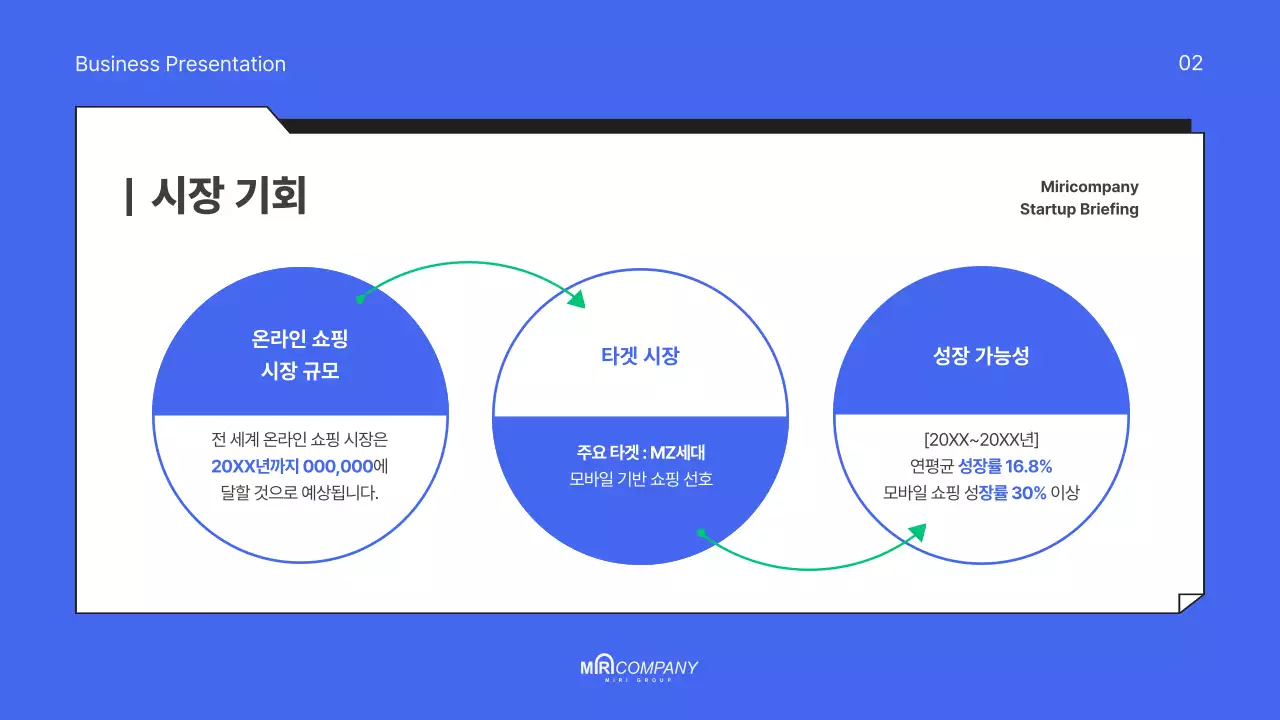 Business Presentation

02

| 시장 기회

Miricompany
Startup Briefing

온라인 쇼핑
시장 규모

전 세계 온라인 쇼핑 시장은
20XX년까지 000,000에
달할 것으로 예상됩니다.

타겟 시장

주요 타겟 : MZ세대
모바일 기반 쇼핑 선호

성장 가능성

[20XX~20XX년]
연평균 성장률 16.8%
모바일 쇼핑 성장률 30% 이상

MIRICOMPANY
MIRI GROUP